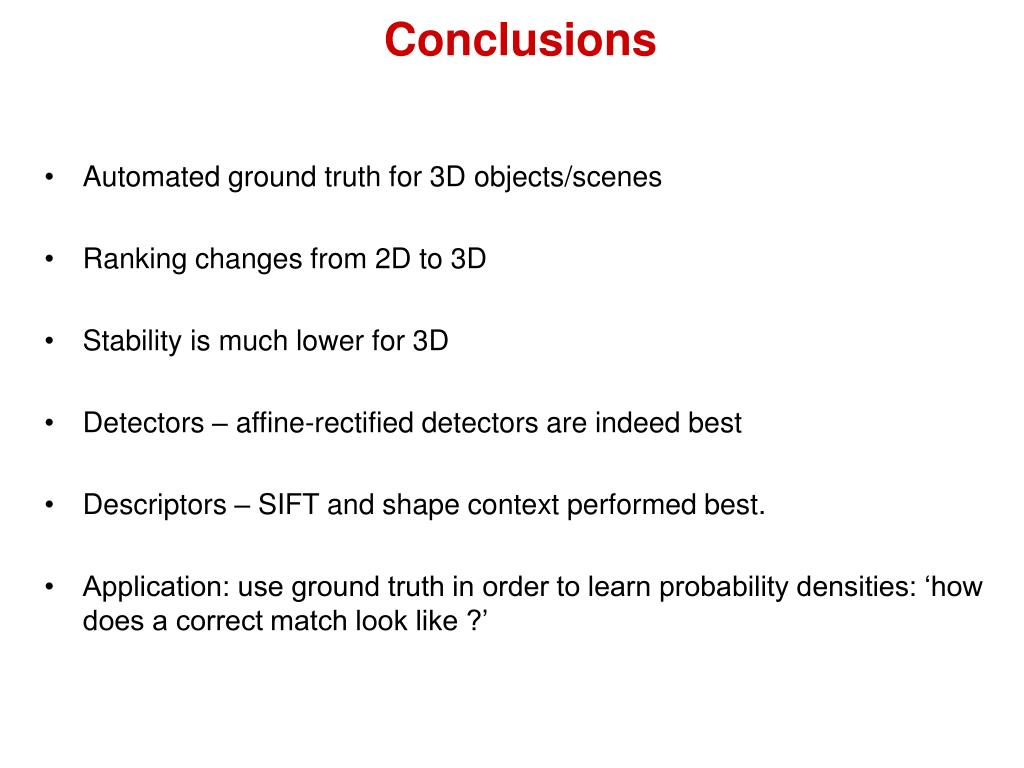 Conclusions

• Automated ground truth for 3D objects/scenes

• Ranking changes from 2D to 3D

• Stability is much lower for 3D

• Detectors – affine-rectified detectors are indeed best

• Descriptors – SIFT and shape context performed best.

• Application: use ground truth in order to learn probability densities: ‘how does a correct match look like ?’